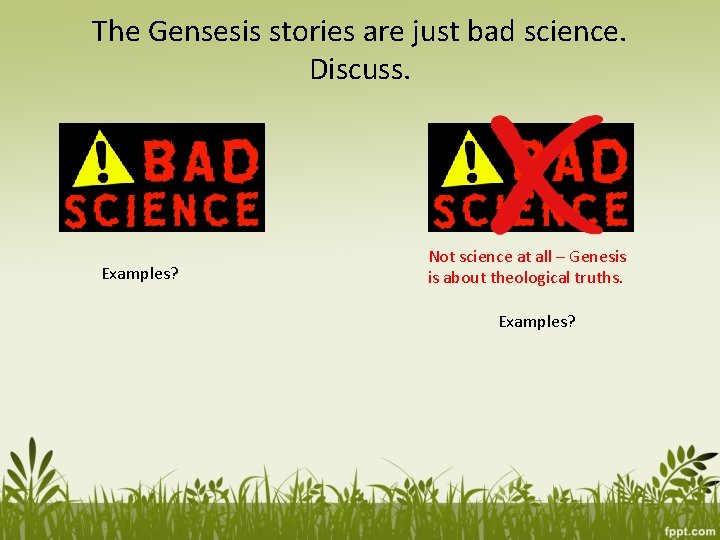 The Gensesis stories are just bad science. Discuss.

BAD SCIENCE

Examples?

BAD SCIENCE

Not science at all – Genesis is about theological truths.

Examples?

fppt.com